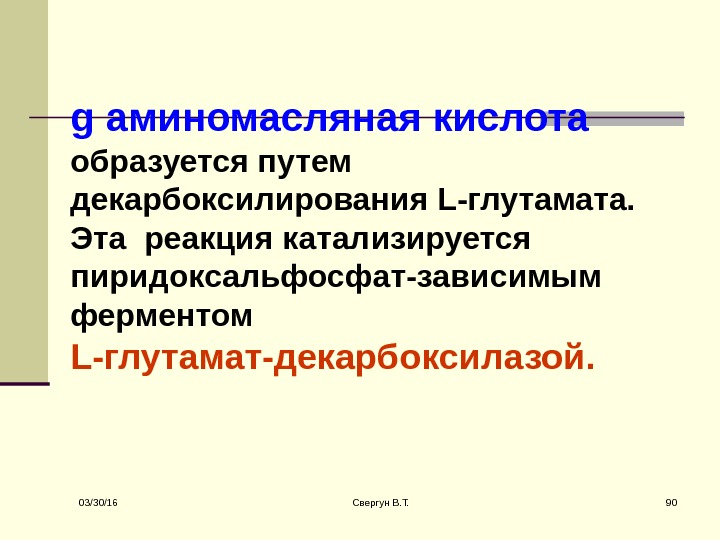 g аминомасляная кислота образуется путем декарбоксилирования L-глутамата. Эта  реакция катализируется пиридоксальфосфат-зависимым ферментом L-глутамат-декарбоксилазой.

03/30/16

Свергун В.Т.

90